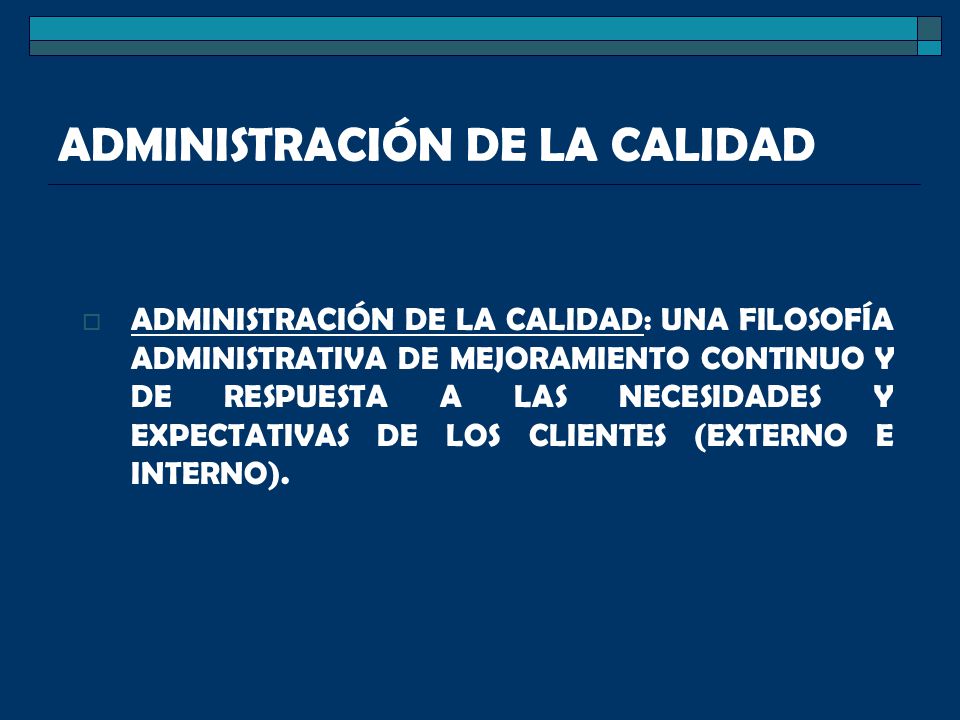 ADMINISTRACIÓN DE LA CALIDAD

ADMINISTRACIÓN DE LA CALIDAD: UNA FILOSOFÍA ADMINISTRATIVA DE MEJORAMIENTO CONTINUO Y DE RESPUESTA A LAS NECESIDADES Y EXPECTATIVAS DE LOS CLIENTES (EXTERNO E INTERNO).